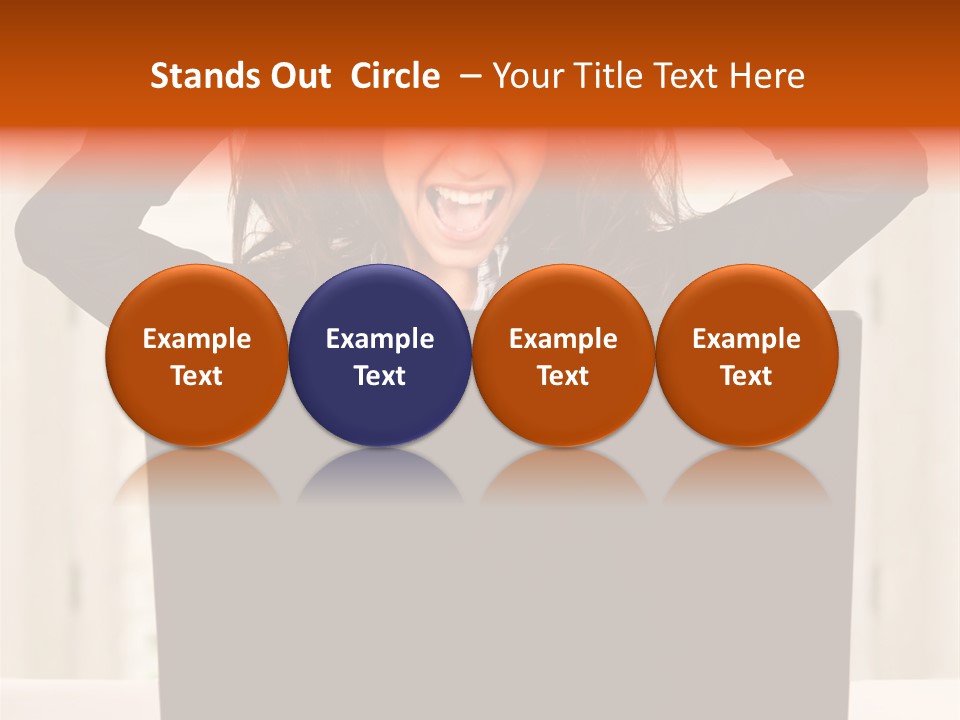 Stands Out Circle – Your Title Text Here

Example Text

Example Text

Example Text

Example Text